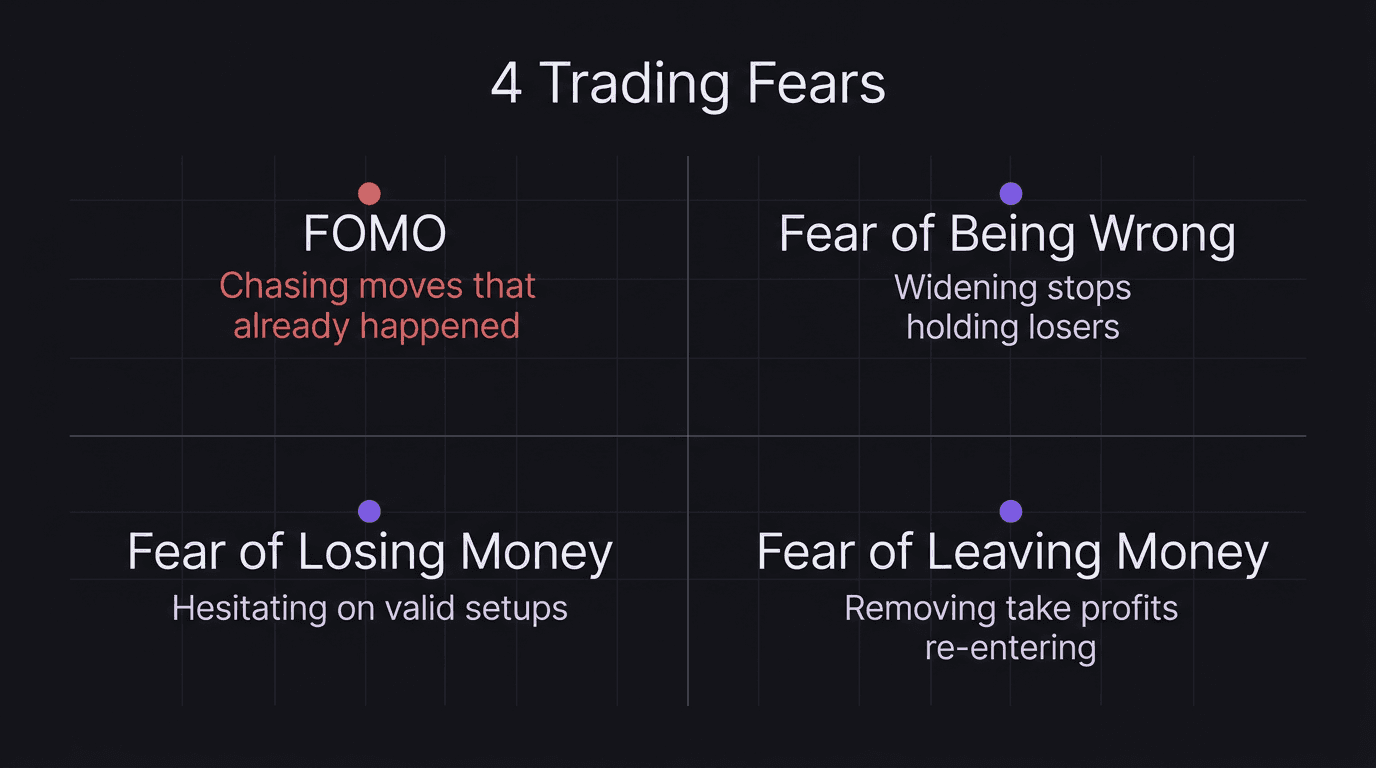 4 Trading Fears

FOMO
Chasing moves that already happened

Fear of Being Wrong
Widening stops holding losers

Fear of Losing Money
Hesitating on valid setups

Fear of Leaving Money
Removing take profits re-entering